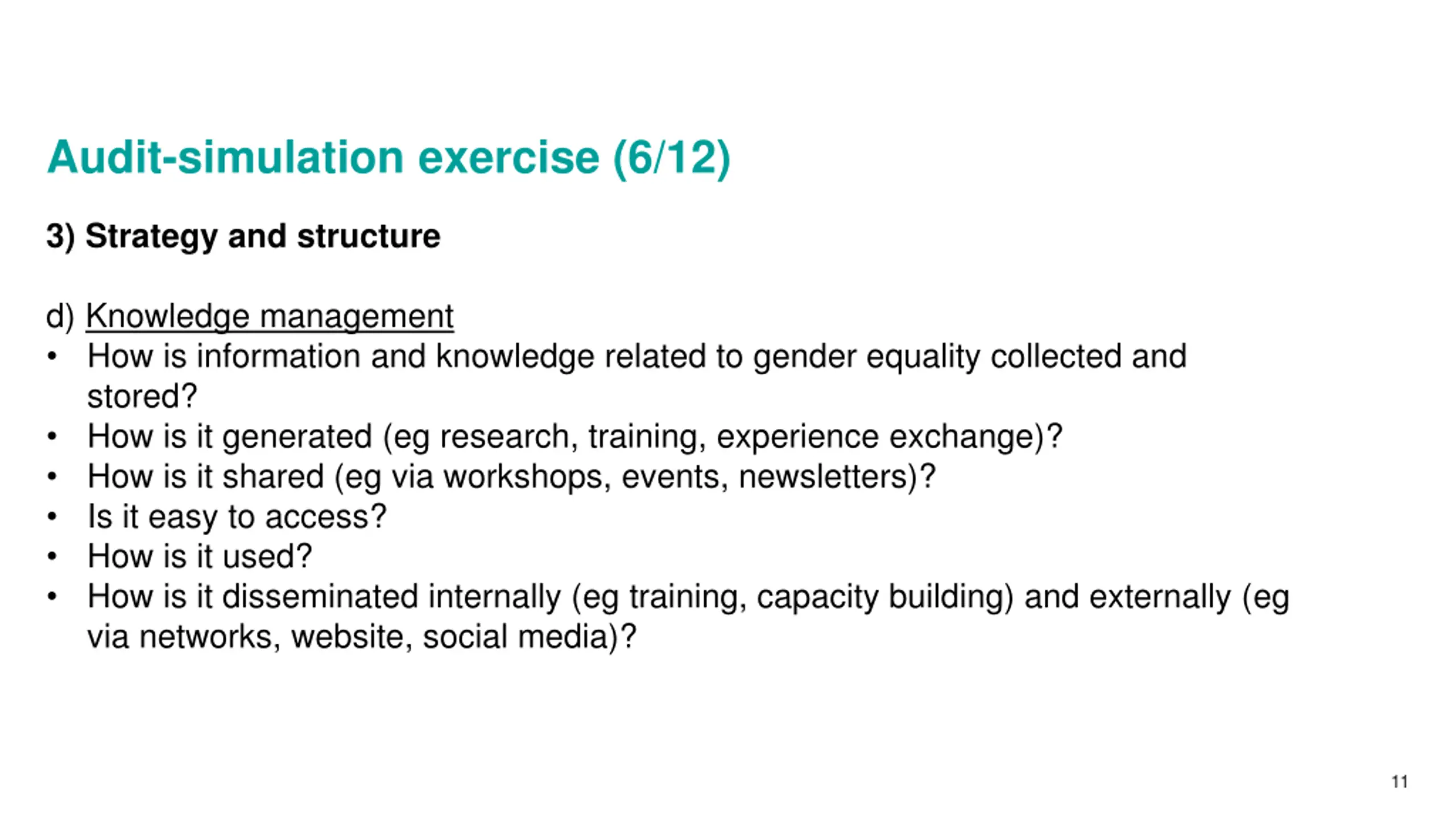 Audit-simulation exercise (6/12)

3) Strategy and structure

d) Knowledge management
• How is information and knowledge related to gender equality collected and stored?
• How is it generated (eg research, training, experience exchange)?
• How is it shared (eg via workshops, events, newsletters)?
• Is it easy to access?
• How is it used?
• How is it disseminated internally (eg training, capacity building) and externally (eg via networks, website, social media)?

11